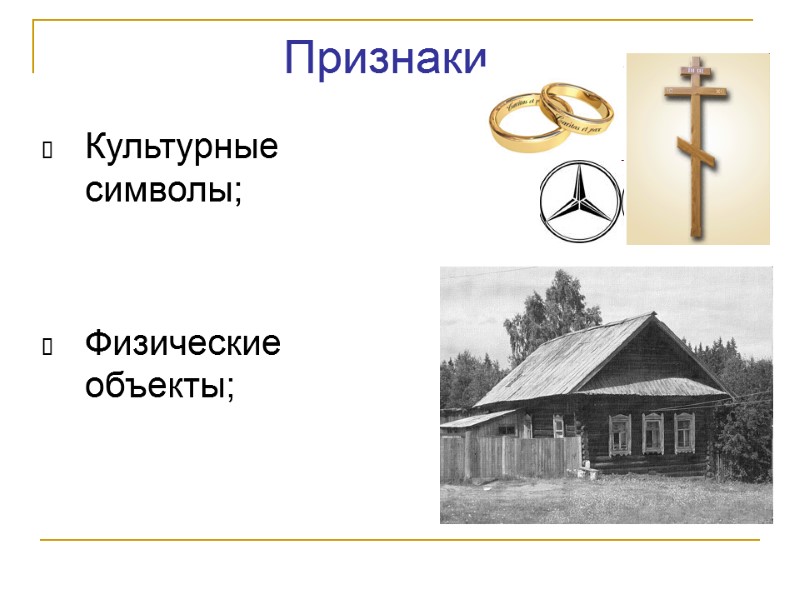 Признаки

Культурные символы;

Физические объекты;